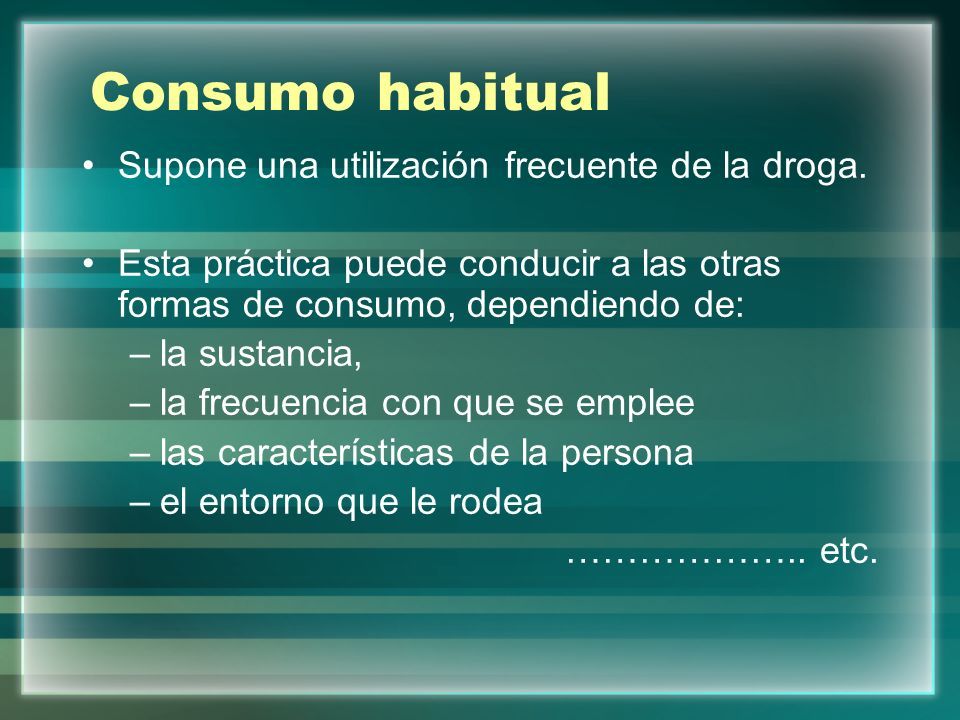 Consumo habitual

• Supone una utilización frecuente de la droga.

• Esta práctica puede conducir a las otras formas de consumo, dependiendo de:
– la sustancia,
– la frecuencia con que se emplee
– las características de la persona
– el entorno que le rodea
……………….. etc.